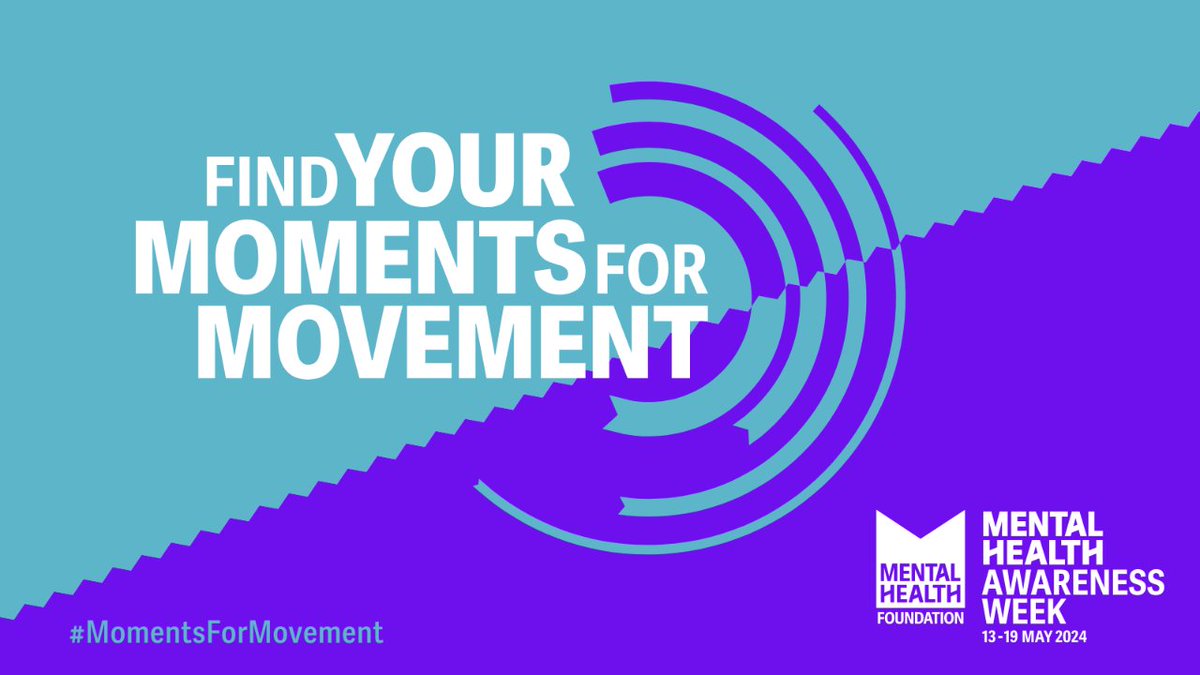 FIND YOUR MOMENTS FOR MOVEMENT

#MomentsForMovement

MENTAL HEALTH FOUNDATION

MENTAL HEALTH AWARENESS WEEK
13-19 MAY 2024